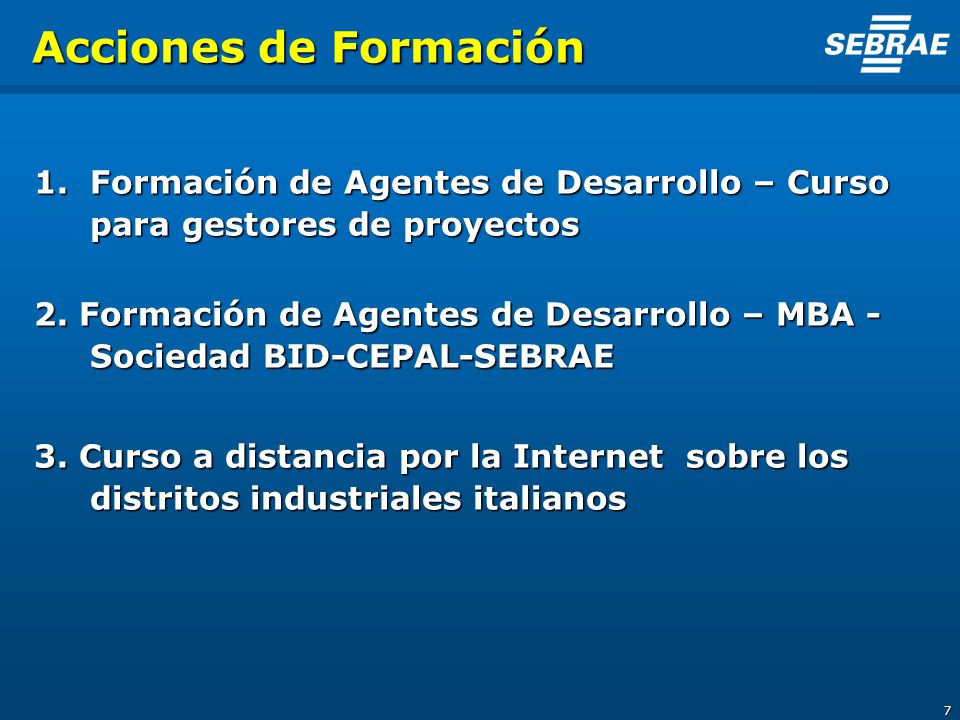 Acciones de Formación

SEBRAE

1. Formación de Agentes de Desarrollo – Curso para gestores de proyectos

2. Formación de Agentes de Desarrollo – MBA - Sociedad BID-CEPAL-SEBRAE

3. Curso a distancia por la Internet sobre los distritos industriales italianos

7